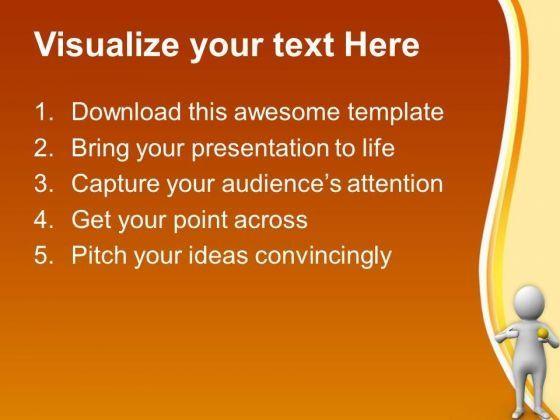 Visualize your text Here

1. Download this awesome template
2. Bring your presentation to life
3. Capture your audience’s attention
4. Get your point across
5. Pitch your ideas convincingly